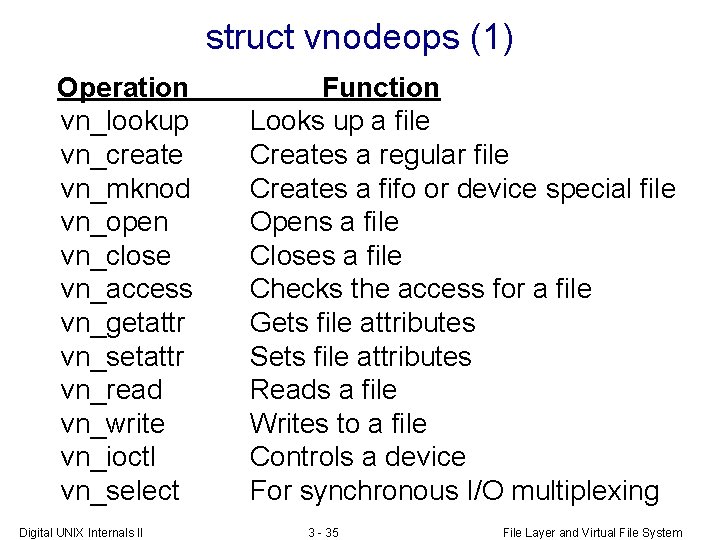 struct vnodeops (1)

| Operation | Function |
|---|---|
| vn_lookup | Looks up a file |
| vn_create | Creates a regular file |
| vn_mknod | Creates a fifo or device special file |
| vn_open | Opens a file |
| vn_close | Closes a file |
| vn_access | Checks the access for a file |
| vn_getattr | Gets file attributes |
| vn_setattr | Sets file attributes |
| vn_read | Reads a file |
| vn_write | Writes to a file |
| vn_ioctl | Controls a device |
| vn_select | For synchronous I/O multiplexing |

Digital UNIX Internals II 3 - 35 File Layer and Virtual File System